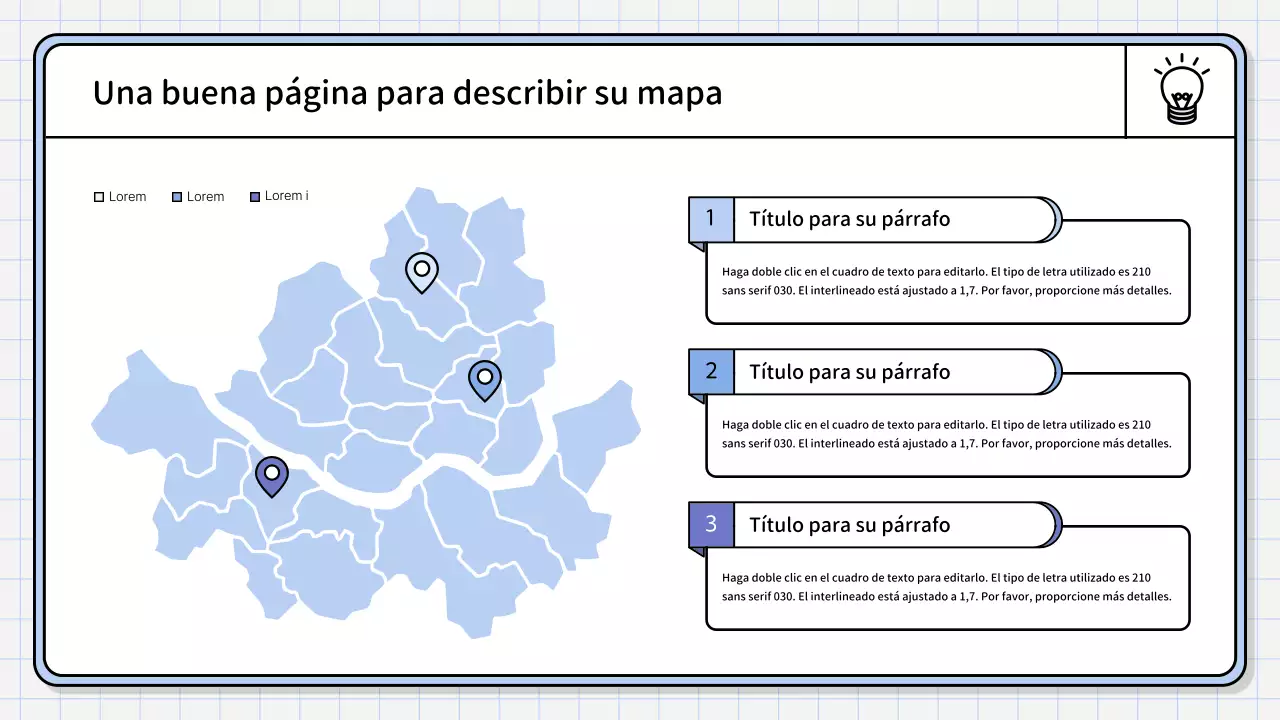 Una buena página para describir su mapa

Lorem Lorem Lorem i

1 Título para su párrafo

Haga doble clic en el cuadro de texto para editarlo. El tipo de letra utilizado es 210 sans serif 030. El interlineado está ajustado a 1,7. Por favor, proporcione más detalles.

2 Título para su párrafo

Haga doble clic en el cuadro de texto para editarlo. El tipo de letra utilizado es 210 sans serif 030. El interlineado está ajustado a 1,7. Por favor, proporcione más detalles.

3 Título para su párrafo

Haga doble clic en el cuadro de texto para editarlo. El tipo de letra utilizado es 210 sans serif 030. El interlineado está ajustado a 1,7. Por favor, proporcione más detalles.